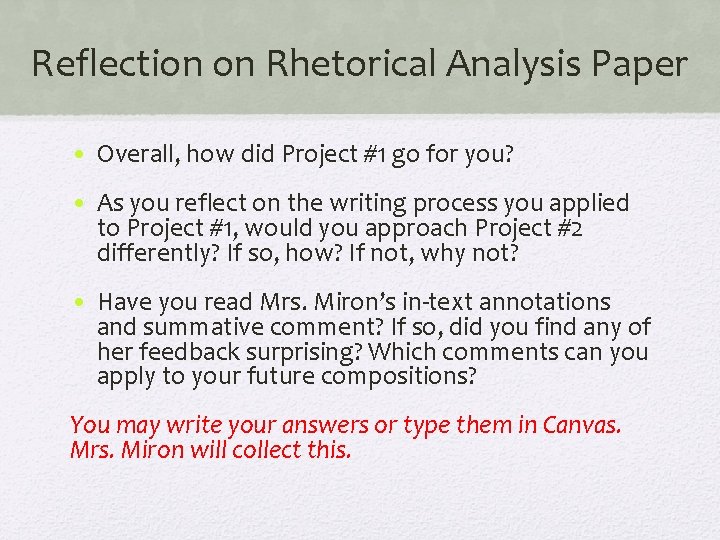 Reflection on Rhetorical Analysis Paper

• Overall, how did Project #1 go for you?

• As you reflect on the writing process you applied to Project #1, would you approach Project #2 differently? If so, how? If not, why not?

• Have you read Mrs. Miron's in-text annotations and summative comment? If so, did you find any of her feedback surprising? Which comments can you apply to your future compositions?

You may write your answers or type them in Canvas. Mrs. Miron will collect this.